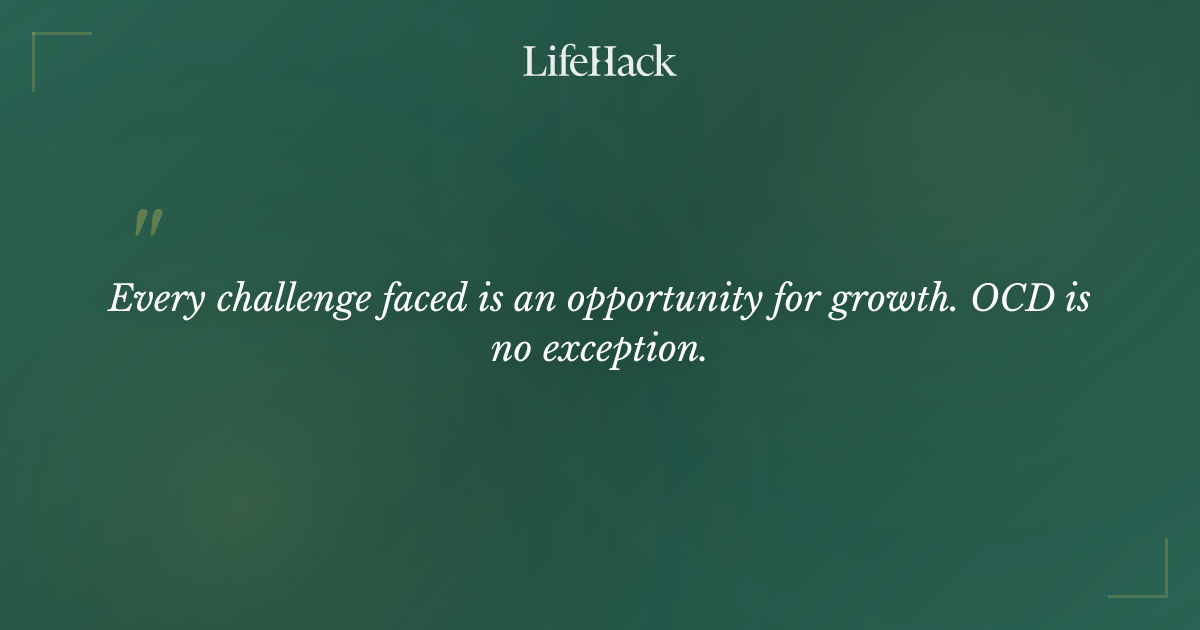 LifeHack

"

Every challenge faced is an opportunity for growth. OCD is no exception.